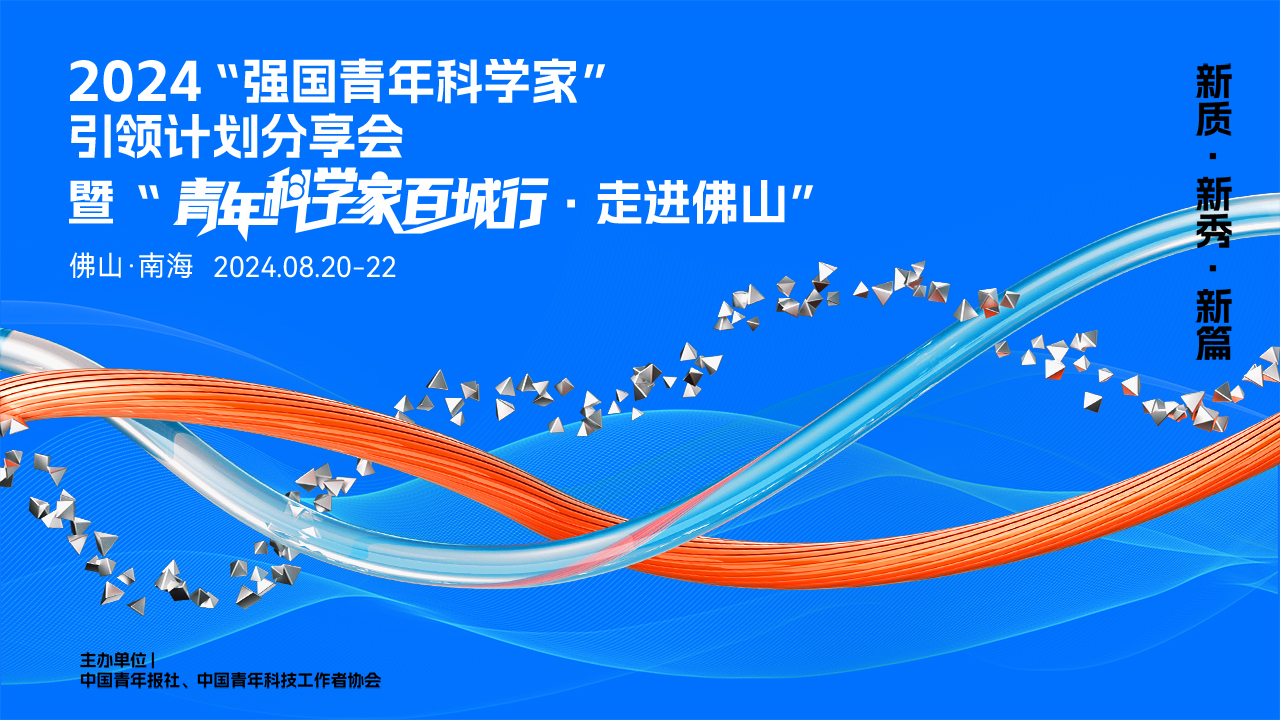 2024“强国青年科学家”
引领计划分享会
暨“青年科学家百城行·走进佛山”

佛山·南海 2024.08.20-22

新质·新秀·新篇

主办单位|
中国青年报社、中国青年科技工作者协会